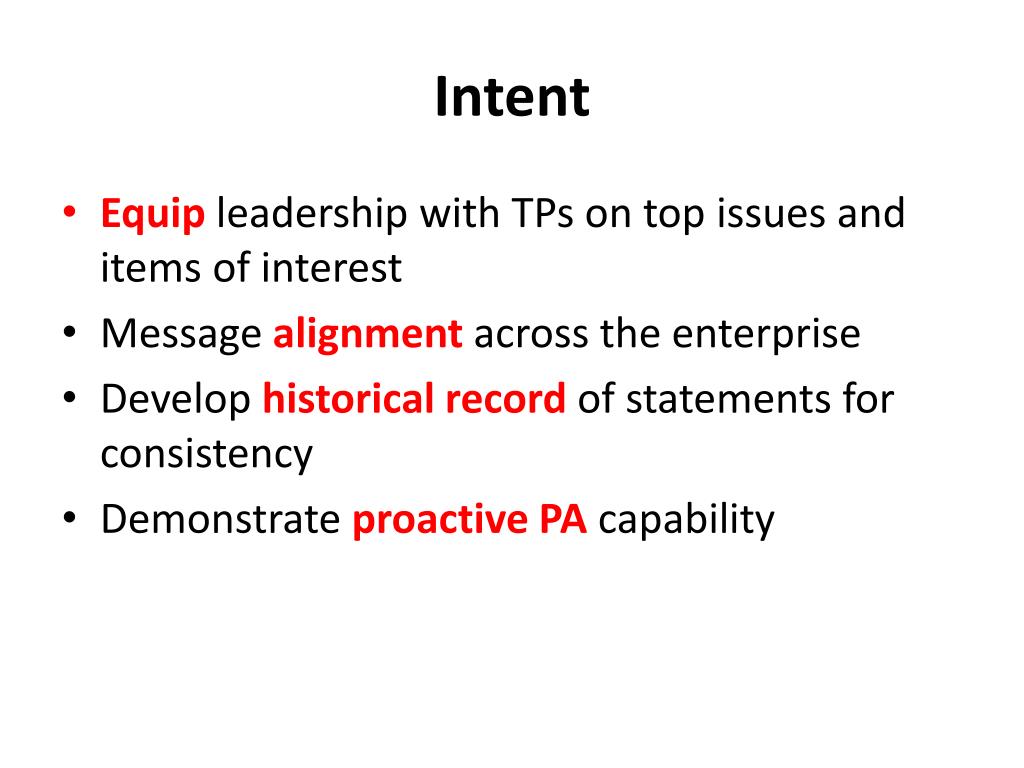 Intent

• Equip leadership with TPs on top issues and items of interest
• Message alignment across the enterprise
• Develop historical record of statements for consistency
• Demonstrate proactive PA capability